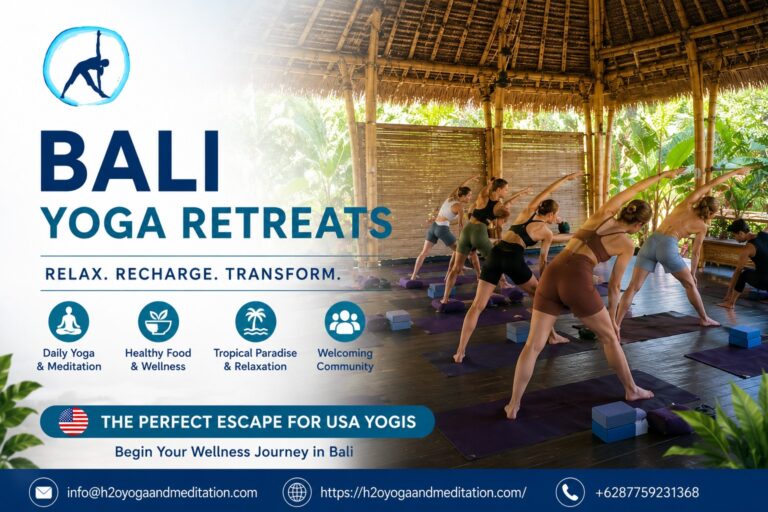 BALI
YOGA RETREATS

RELAX. RECHARGE. TRANSFORM.

Daily Yoga & Meditation

Healthy Food & Wellness

Tropical Paradise & Relaxation

Welcoming Community

THE PERFECT ESCAPE FOR USA YOGIS

Begin Your Wellness Journey in Bali

info@h2oyogaandmeditation.com

https://h2oyogaandmeditation.com/

+6287759231368